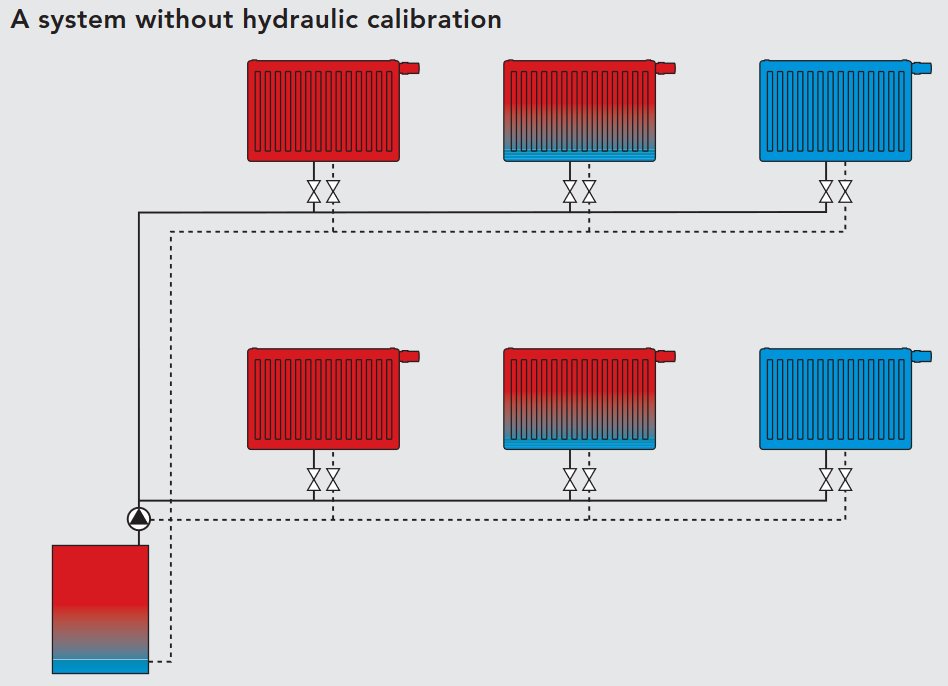 A system without hydraulic calibration